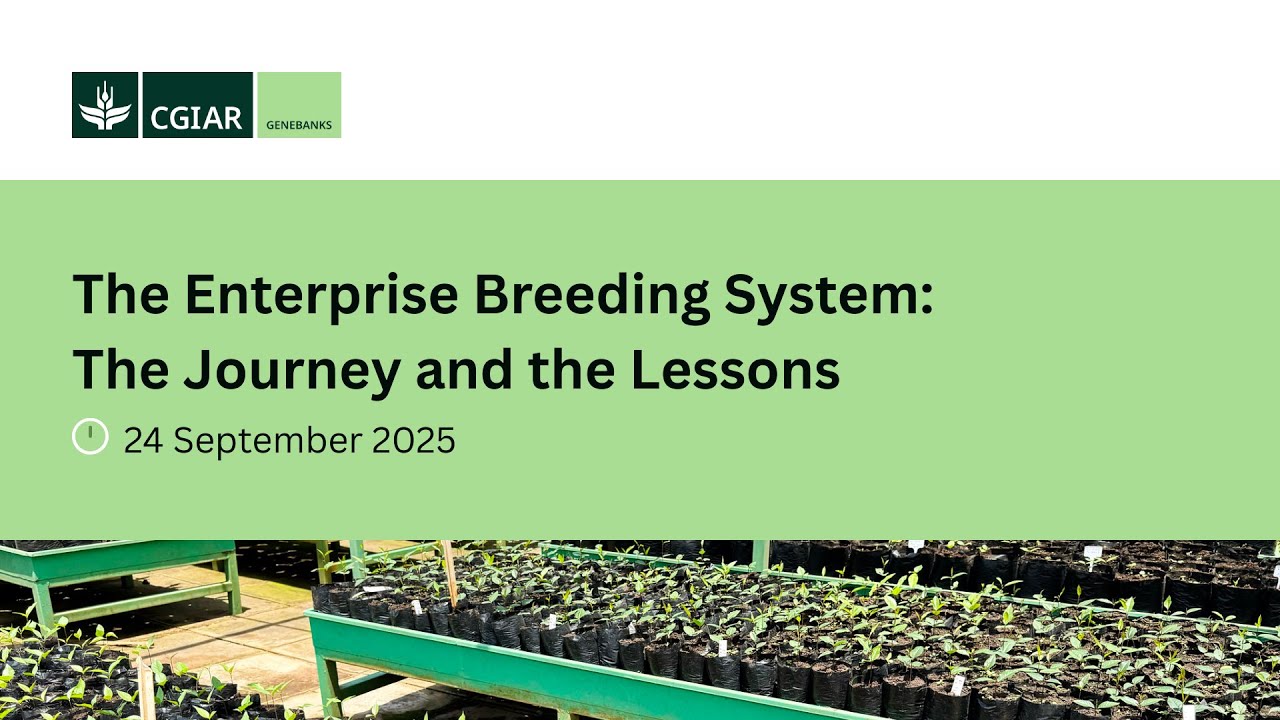 CGIAR GENEBANKS

The Enterprise Breeding System: The Journey and the Lessons

24 September 2025